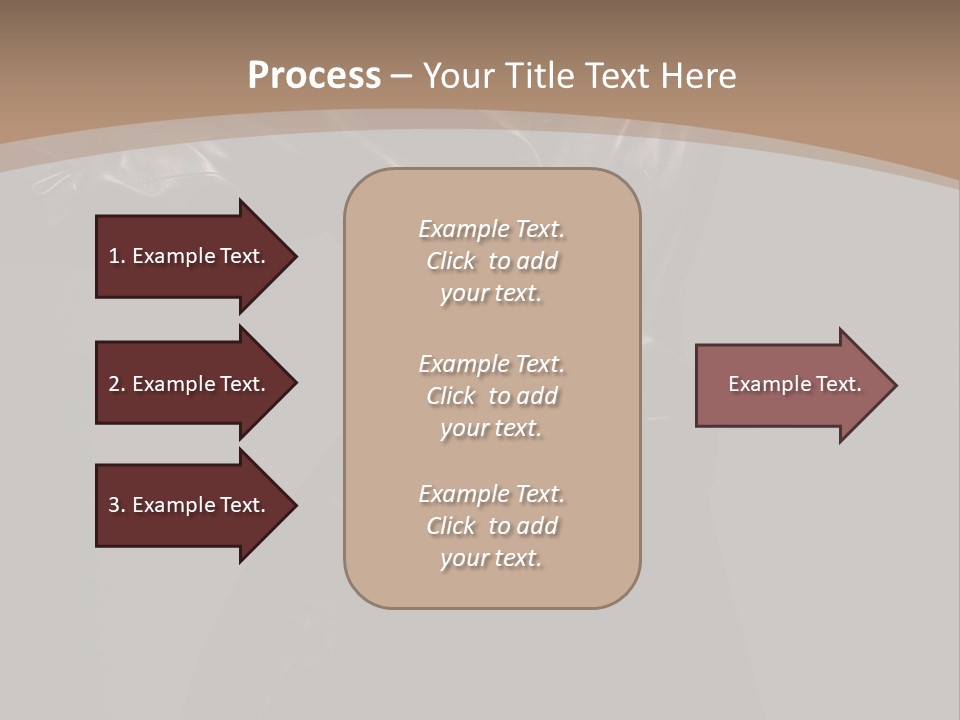 Process – Your Title Text Here

1. Example Text.

2. Example Text.

3. Example Text.

Example Text. Click to add your text.

Example Text. Click to add your text.

Example Text. Click to add your text.

Example Text.